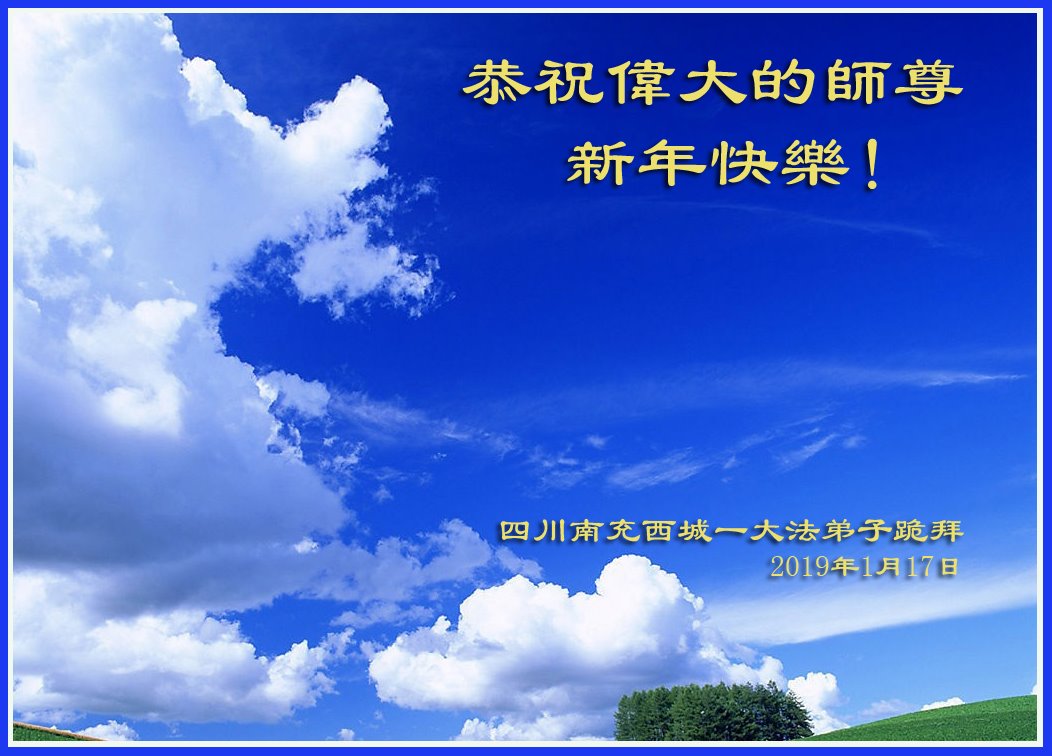 恭祝偉大的師尊
新年快樂！

四川南充西城一大法弟子跪拜
2019年1月17日